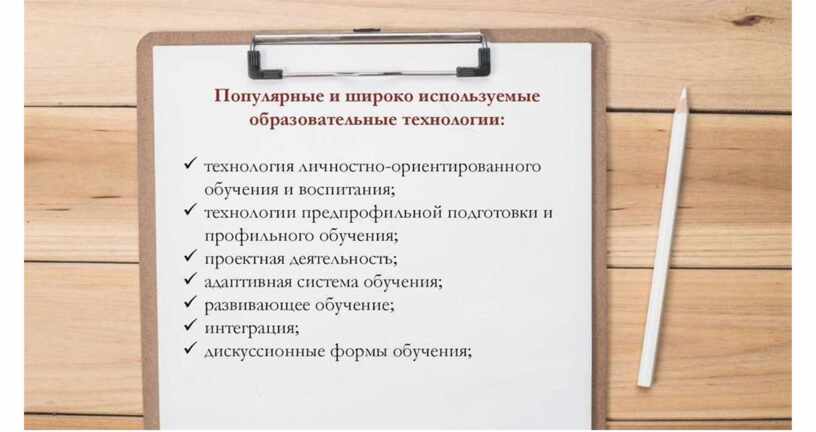 Популярные и широко используемые образовательные технологии:

✓ технология личностно-ориентированного обучения и воспитания;
✓ технологии предпрофильной подготовки и профильного обучения;
✓ проектная деятельность;
✓ адаптивная система обучения;
✓ развивающее обучение;
✓ интеграция;
✓ дискуссионные формы обучения;